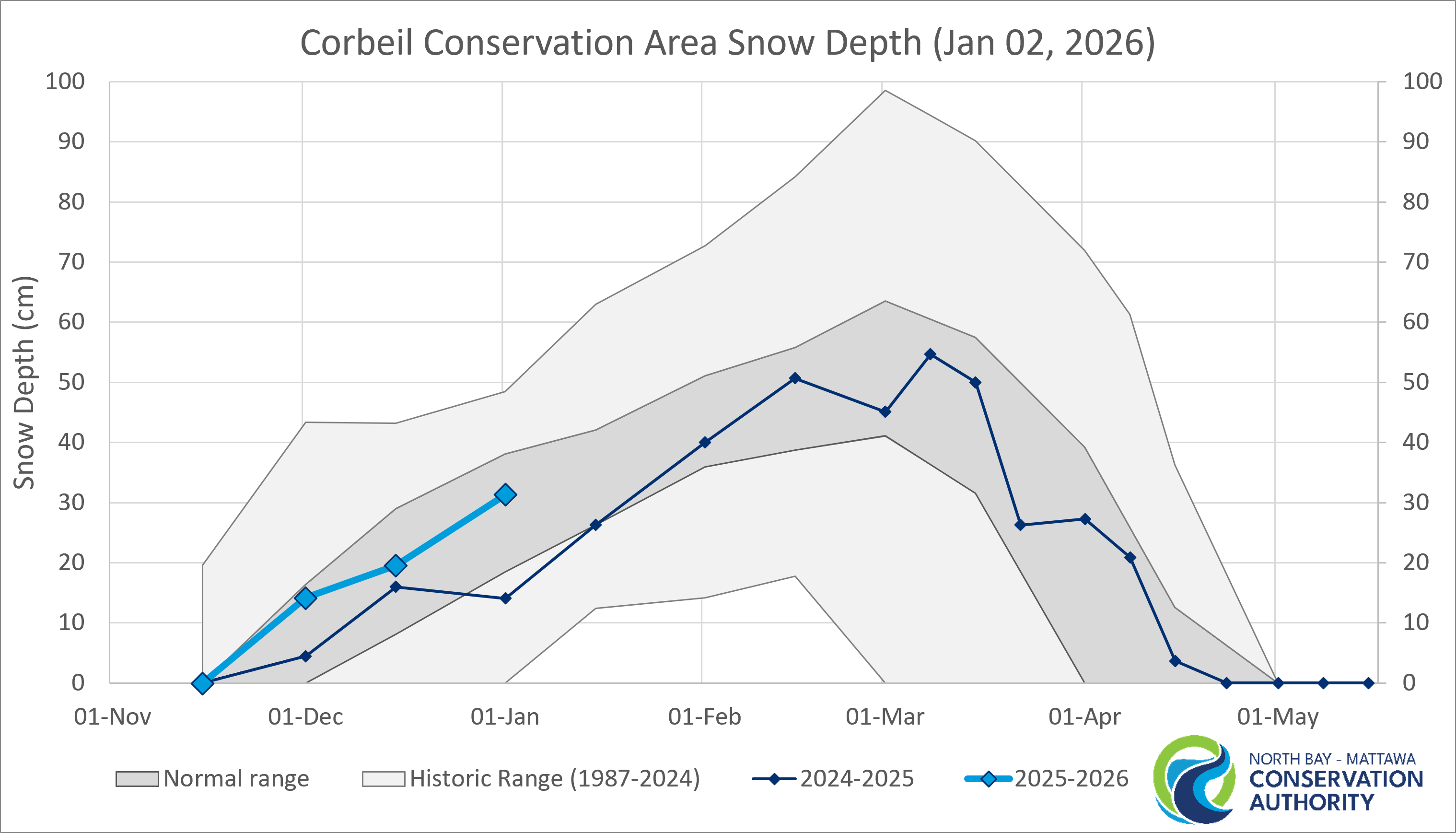 Corbeil Conservation Area Snow Depth (Jan 02, 2026)

Snow Depth (cm)

100
90
80
70
60
50
40
30
20
10
0

100
90
80
70
60
50
40
30
20
10
0

01-Nov
01-Dec
01-Jan
01-Feb
01-Mar
01-Apr
01-May

Normal range
Historic Range (1987-2024)
2024-2025
2025-2026

NORTH BAY - MATTAWA
CONSERVATION
AUTHORITY